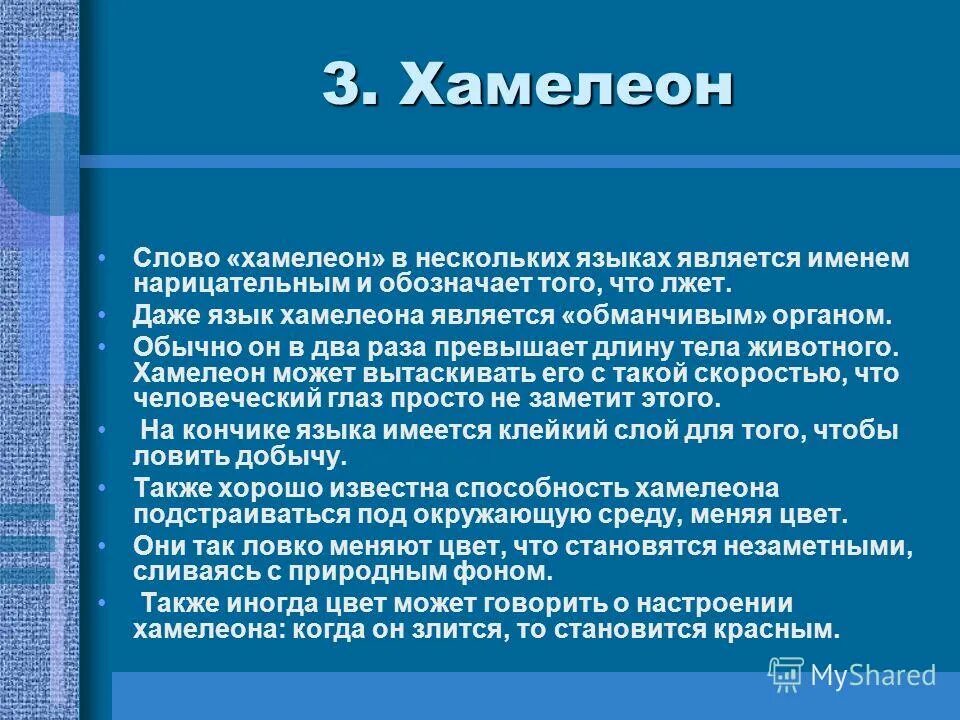 3. Хамелеон

• Слово «хамелеон» в нескольких языках является именем нарицательным и обозначает того, что лжет.
• Даже язык хамелеона является «обманчивым» органом.
• Обычно он в два раза превышает длину тела животного. Хамелеон может вытаскивать его с такой скоростью, что человеческий глаз просто не заметит этого.
• На кончике языка имеется клейкий слой для того, чтобы ловить добычу.
• Также хорошо известна способность хамелеона подстраиваться под окружающую среду, меняя цвет.
• Они так ловко меняют цвет, что становятся незаметными, сливаясь с природным фоном.
• Также иногда цвет может говорить о настроении хамелеона: когда он злится, то становится красным.

MyShared